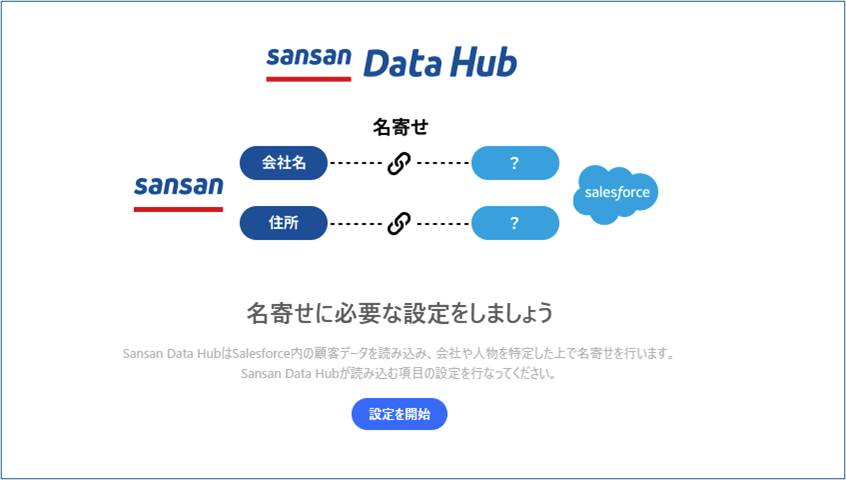 sansan Data Hub

名寄せ

sansan

会社名

?

住所

?

salesforce

名寄せに必要な設定をしましょう

Sansan Data HubはSalesforce内の顧客データを読み込み、会社や人物を特定した上で名寄せを行います。
Sansan Data Hubが読み込む項目の設定を行なってください。

設定を開始